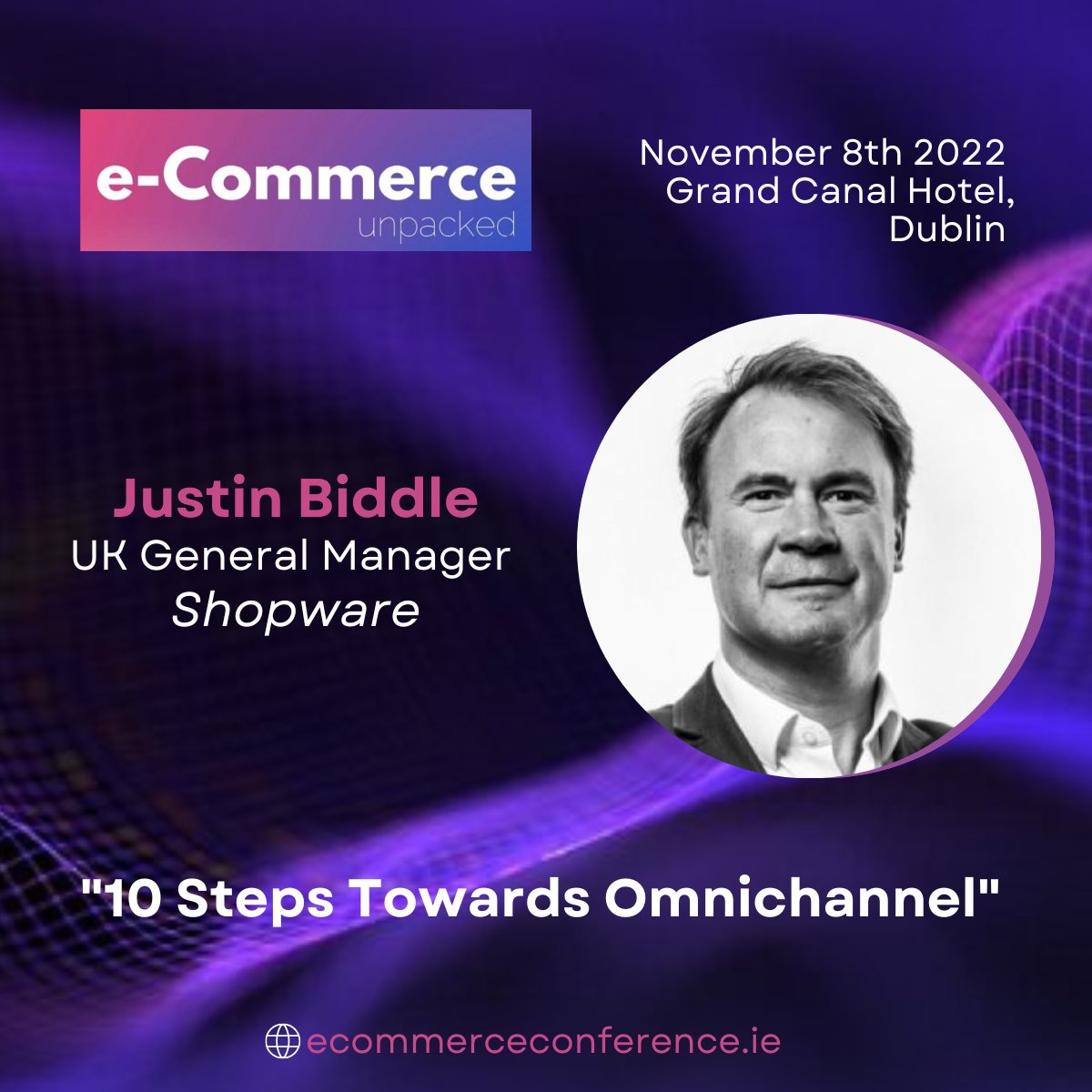 e-Commerce
unpacked

November 8th 2022
Grand Canal Hotel,
Dublin

Justin Biddle
UK General Manager
Shopware

"10 Steps Towards Omnichannel"

ecommerceconference.ie